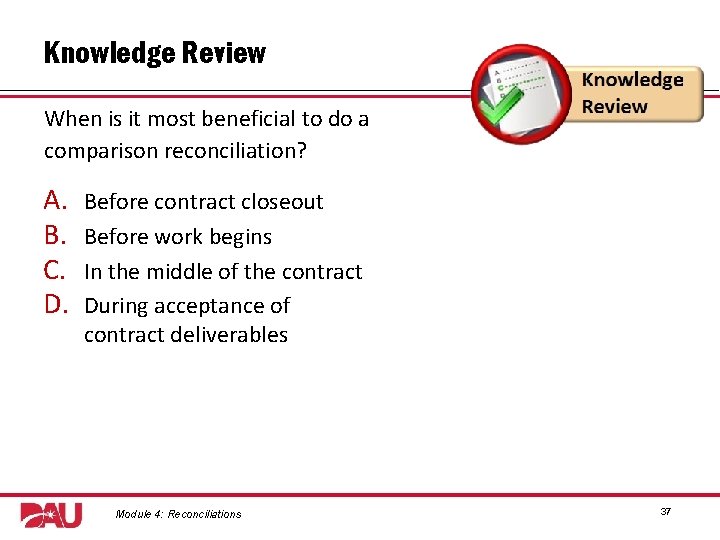 Knowledge Review

Knowledge Review

When is it most beneficial to do a comparison reconciliation?

A. Before contract closeout
B. Before work begins
C. In the middle of the contract
D. During acceptance of contract deliverables

DAU

Module 4: Reconciliations

37